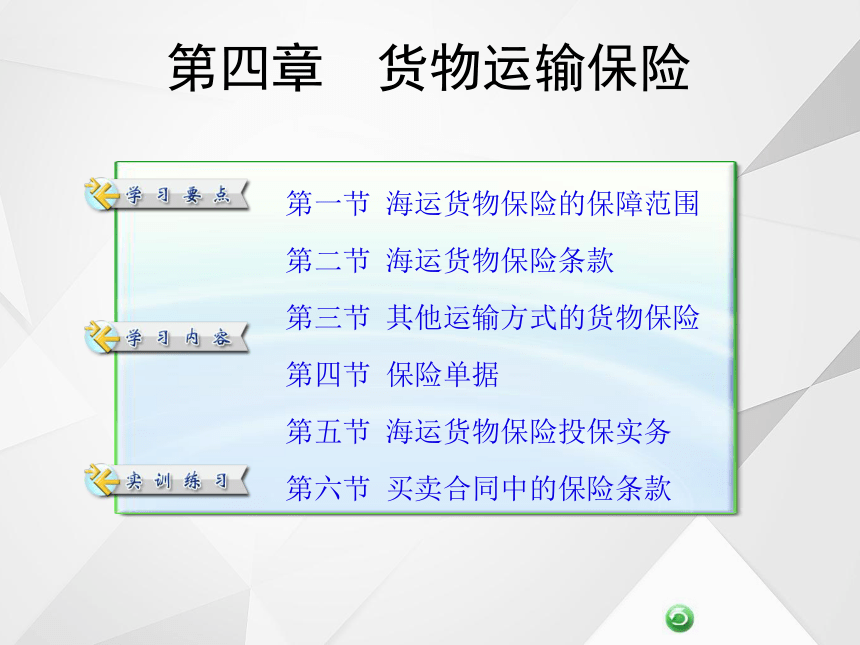 第四章　货物运输保险

学习要点

学习内容

实训练习

第一节 海运货物保险的保障范围

第二节 海运货物保险条款

第三节 其他运输方式的货物保险

第四节 保险单据

第五节 海运货物保险投保实务

第六节 买卖合同中的保险条款